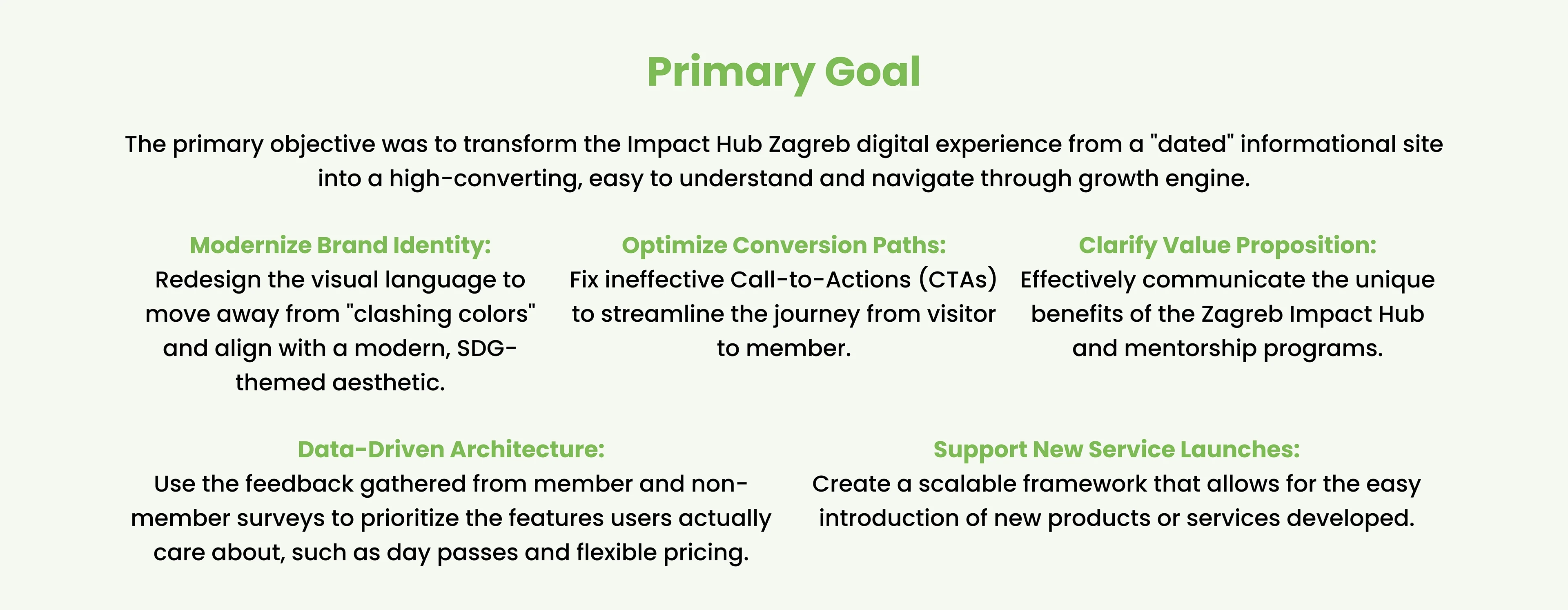 Primary Goal

The primary objective was to transform the Impact Hub Zagreb digital experience from a "dated" informational site into a high-converting, easy to understand and navigate through growth engine.

Modernize Brand Identity:
Redesign the visual language to move away from "clashing colors" and align with a modern, SDG-themed aesthetic.

Optimize Conversion Paths:
Fix ineffective Call-to-Actions (CTAs) to streamline the journey from visitor to member.

Clarify Value Proposition:
Effectively communicate the unique benefits of the Zagreb Impact Hub and mentorship programs.

Data-Driven Architecture:
Use the feedback gathered from member and non-member surveys to prioritize the features users actually care about, such as day passes and flexible pricing.

Support New Service Launches:
Create a scalable framework that allows for the easy introduction of new products or services developed.